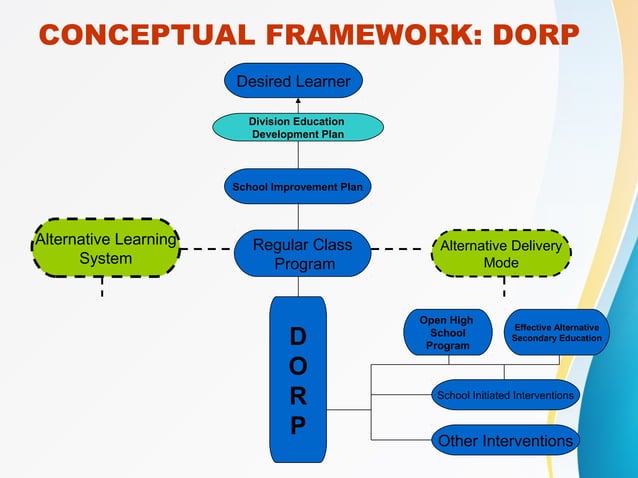 CONCEPTUAL FRAMEWORK: DORP

Desired Learner

Division Education Development Plan

School Improvement Plan

Alternative Learning System

Regular Class Program

Alternative Delivery Mode

D O R P

Open High School Program

Effective Alternative Secondary Education

School Initiated Interventions

Other Interventions